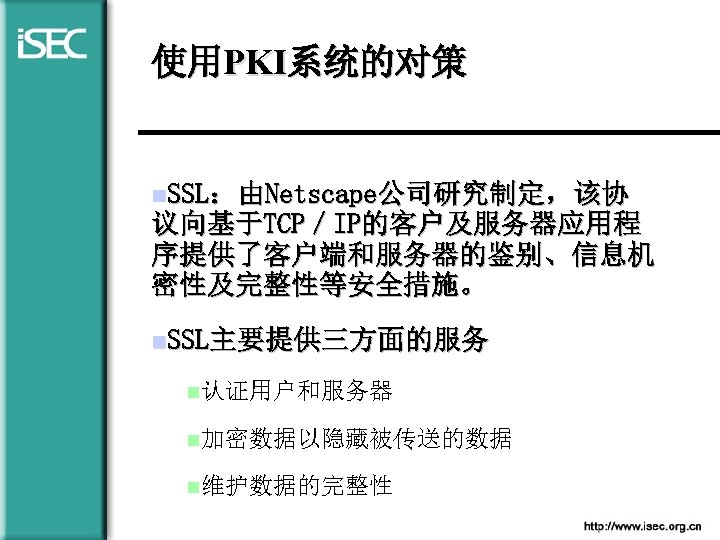 iSEC

使用PKI系统的对策

SSL：由Netscape公司研究制定，该协议向基于TCP / IP的客户及服务器应用程序提供了客户端和服务器的鉴别、信息机密性及完整性等安全措施。

SSL主要提供三方面的服务

认证用户和服务器

加密数据以隐藏被传送的数据

维护数据的完整性

http://www.isec.org.cn